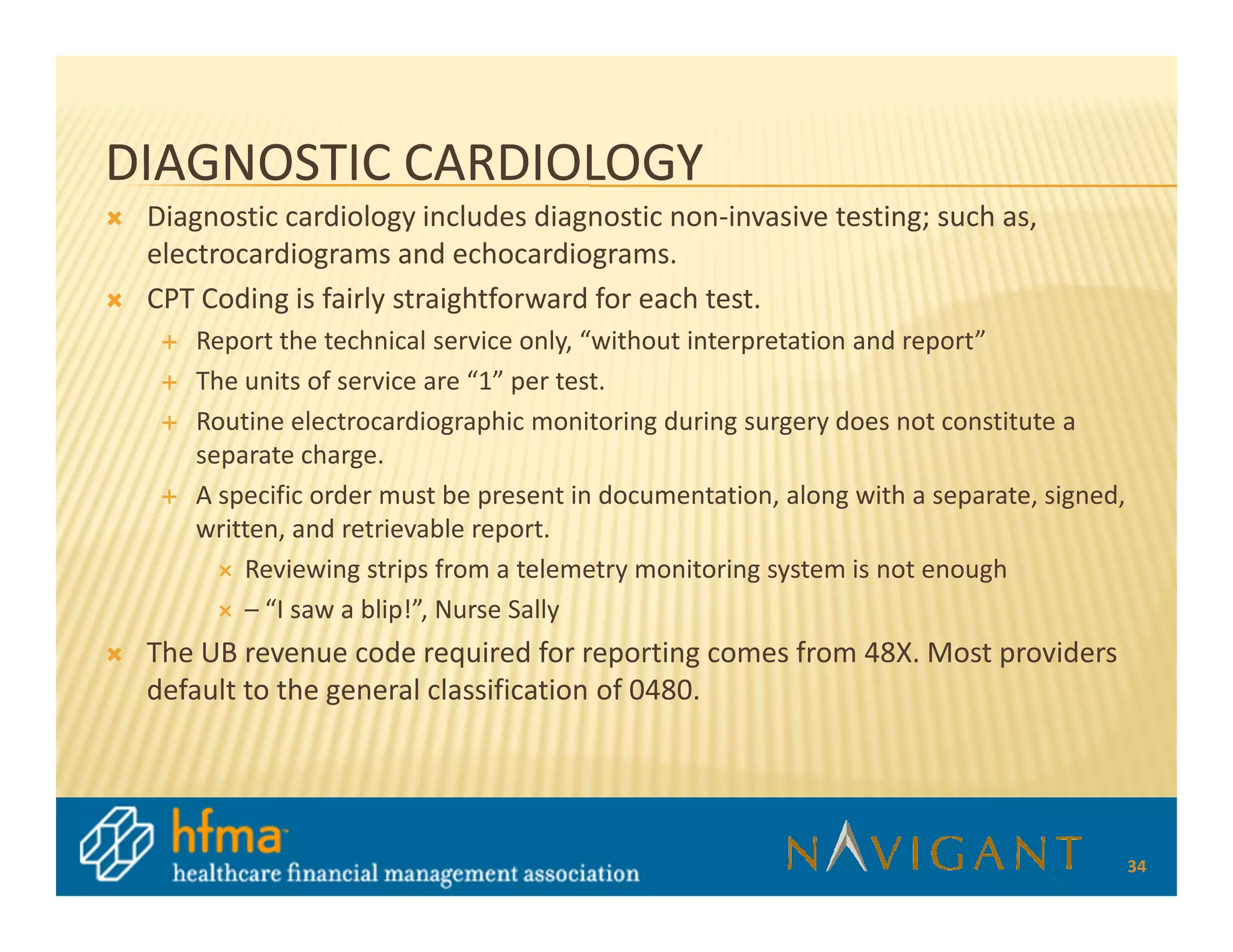 DIAGNOSTIC CARDIOLOGY

Diagnostic cardiology includes diagnostic non-invasive testing; such as, electrocardiograms and echocardiograms.

CPT Coding is fairly straightforward for each test.

Report the technical service only, “without interpretation and report”

The units of service are “1” per test.

Routine electrocardiographic monitoring during surgery does not constitute a separate charge.

A specific order must be present in documentation, along with a separate, signed, written, and retrievable report.

Reviewing strips from a telemetry monitoring system is not enough

– “I saw a blip!”, Nurse Sally

The UB revenue code required for reporting comes from 48X. Most providers default to the general classification of 0480.

hfma healthcare financial management association

NAVIGANT

34